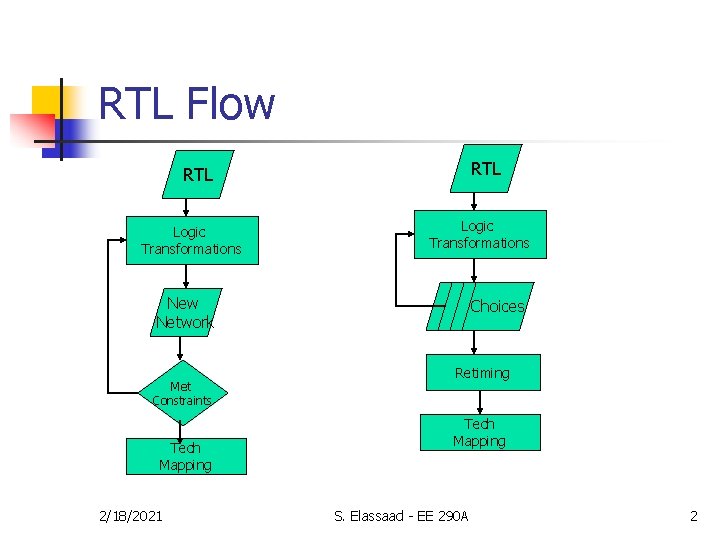 RTL Flow

RTL

Logic Transformations

New Network

Met Constraints

Tech Mapping

RTL

Logic Transformations

Choices

Retiming

Tech Mapping

2/18/2021

S. Elassaad - EE 290A

2